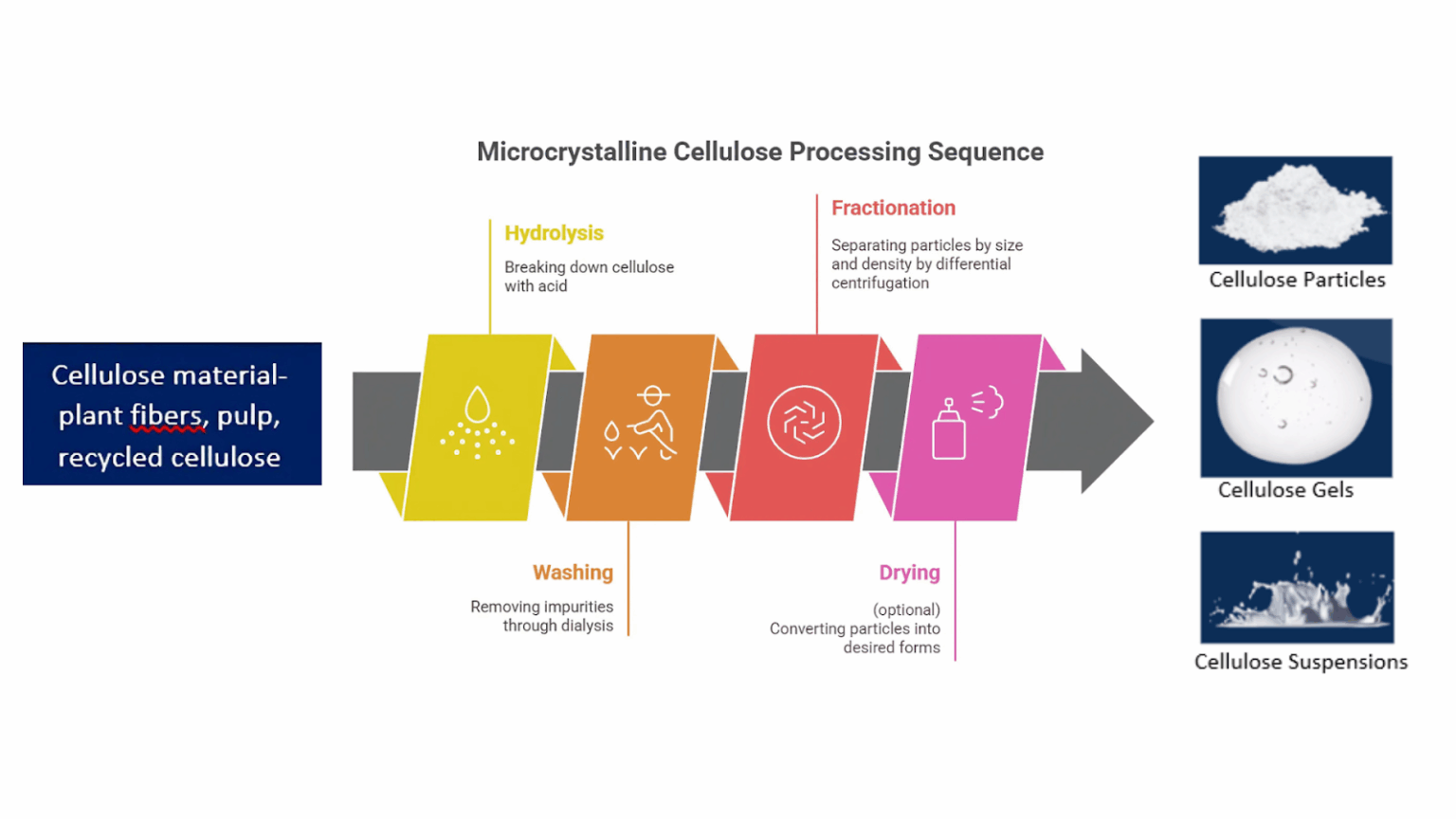 Microcrystalline Cellulose Processing Sequence

Cellulose material- plant fibers, pulp, recycled cellulose

Hydrolysis

Breaking down cellulose with acid

Washing

Removing impurities through dialysis

Fractionation

Separating particles by size and density by differential centrifugation

Drying

(optional) Converting particles into desired forms

Cellulose Particles

Cellulose Gels

Cellulose Suspensions